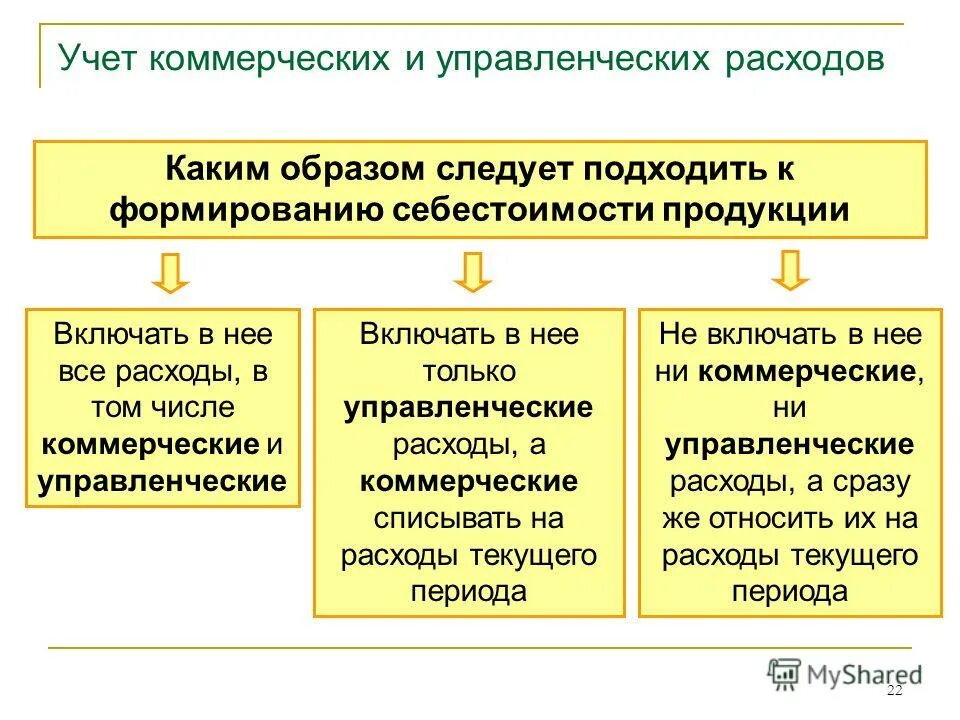 Учет коммерческих и управленческих расходов

Каким образом следует подходить к формированию себестоимости продукции

Включать в нее все расходы, в том числе коммерческие и управленческие

Включать в нее только управленческие расходы, а коммерческие списывать на расходы текущего периода

Не включать в нее ни коммерческие, ни управленческие расходы, а сразу же относить их на расходы текущего периода

MyShared

22